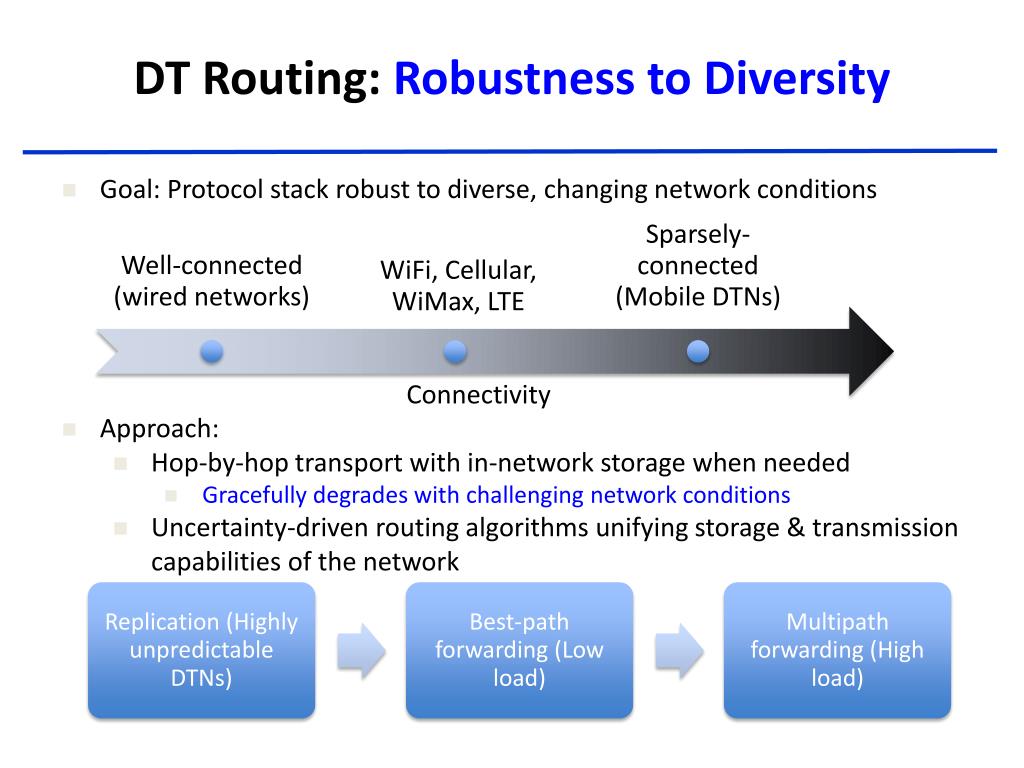 DT Routing: Robustness to Diversity

Goal: Protocol stack robust to diverse, changing network conditions

Well-connected (wired networks)

WiFi, Cellular, WiMax, LTE

Sparsely-connected (Mobile DTNs)

Connectivity

Approach:

Hop-by-hop transport with in-network storage when needed

Gracefully degrades with challenging network conditions

Uncertainty-driven routing algorithms unifying storage & transmission capabilities of the network

Replication (Highly unpredictable DTNs)

Best-path forwarding (Low load)

Multipath forwarding (High load)